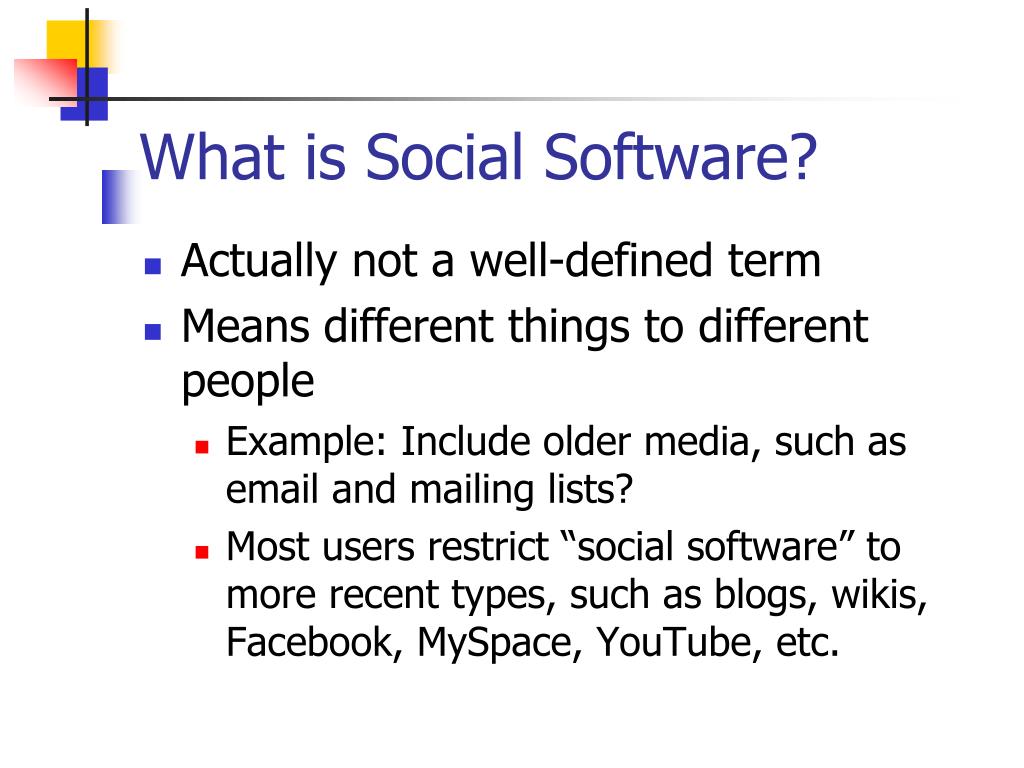 What is Social Software?

- Actually not a well-defined term
- Means different things to different people
  - Example: Include older media, such as email and mailing lists?
  - Most users restrict “social software” to more recent types, such as blogs, wikis, Facebook, MySpace, YouTube, etc.